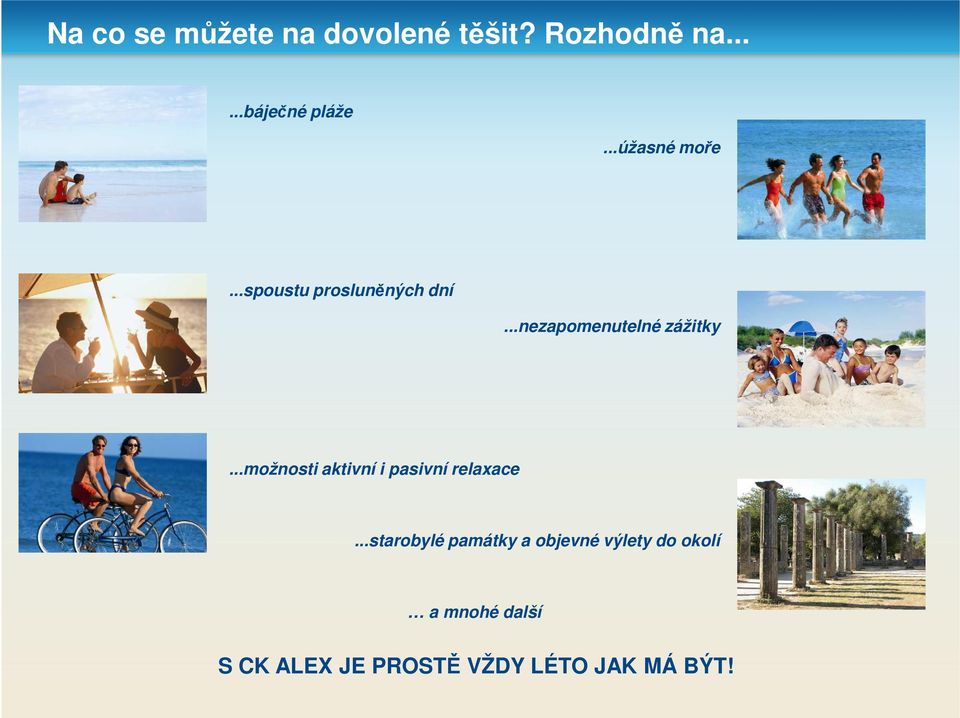 Na co se můžete na dovolené těšit? Rozhodně na...

...báječné pláže

...úžasné moře

...spoustu prosluněných dní

...nezapomenutelné zážitky

...možnosti aktivní i pasivní relaxace

...starobylé památky a objevné výlety do okolí

… a mnohé další

S CK ALEX JE PROSTĚ VŽDY LÉTO JAK MÁ BÝT!